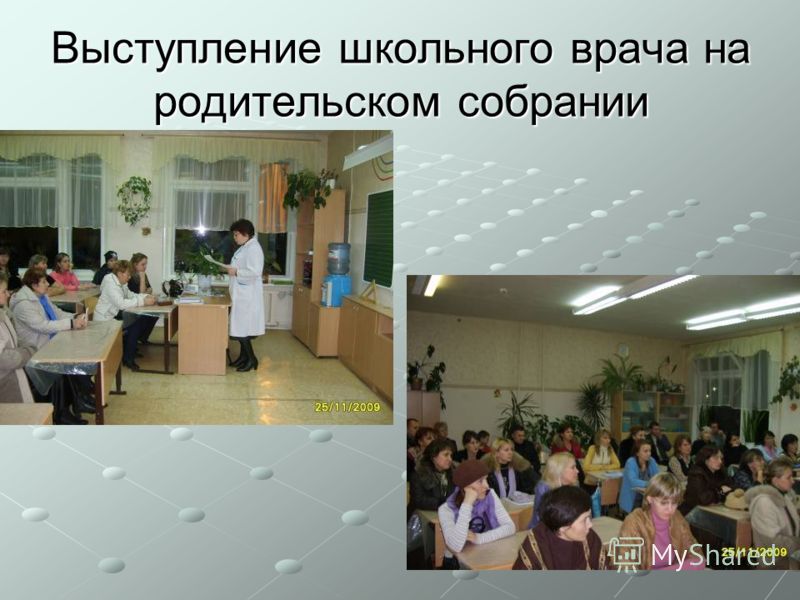 Выступление школьного врача на родительском собрании

25/11/2009

25/11/2009

MyShared